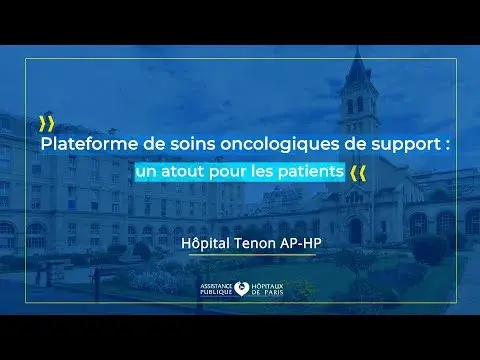 Plateforme de soins oncologiques de support : un atout pour les patients

Hôpital Tenon AP-HP

ASSISTANCE PUBLIQUE HÔPITAUX DE PARIS